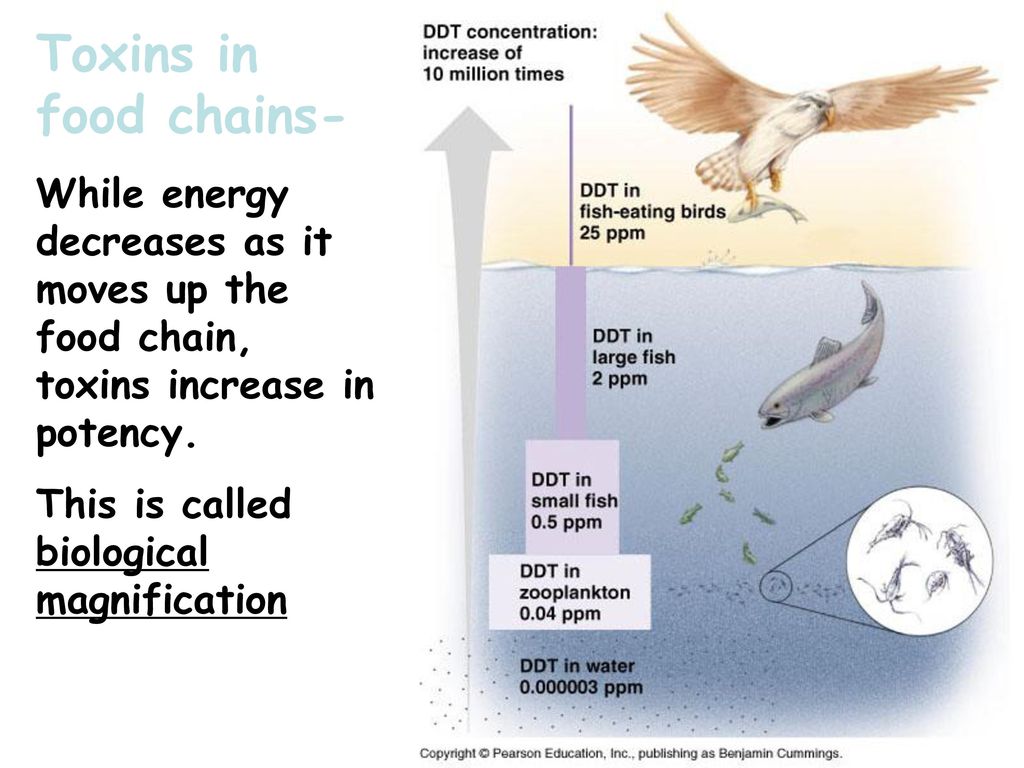 Toxins in food chains-

While energy decreases as it moves up the food chain, toxins increase in potency.

This is called biological magnification

DDT concentration: increase of 10 million times

DDT in fish-eating birds 25 ppm

DDT in large fish 2 ppm

DDT in small fish 0.5 ppm

DDT in zooplankton 0.04 ppm

DDT in water 0.000003 ppm

Copyright © Pearson Education, Inc., publishing as Benjamin Cummings.